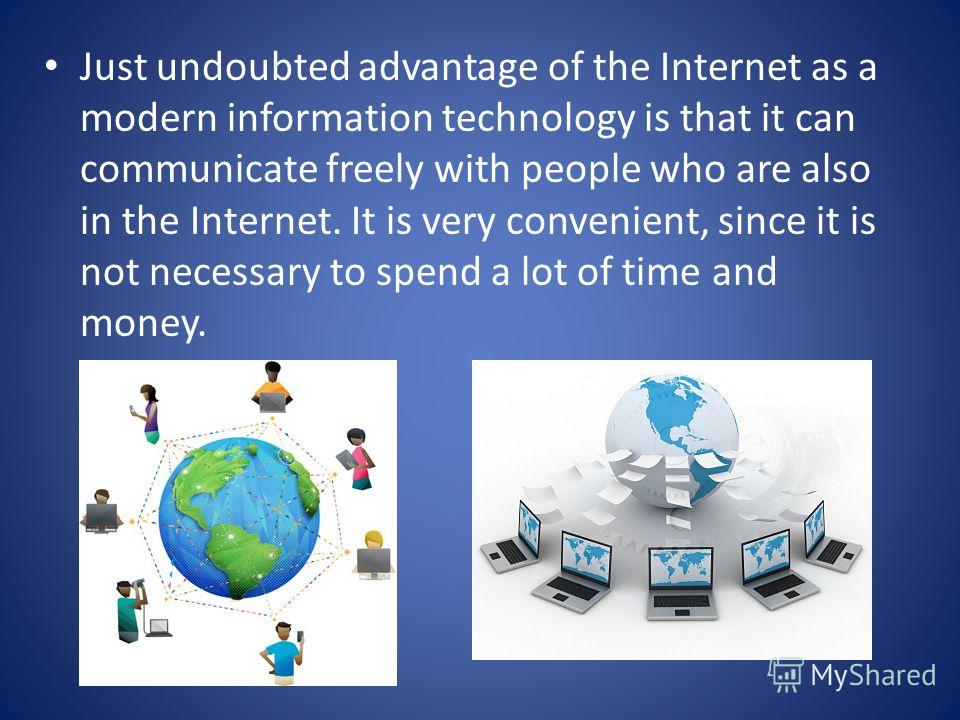 • Just undoubted advantage of the Internet as a modern information technology is that it can communicate freely with people who are also in the Internet. It is very convenient, since it is not necessary to spend a lot of time and money.

MyShared